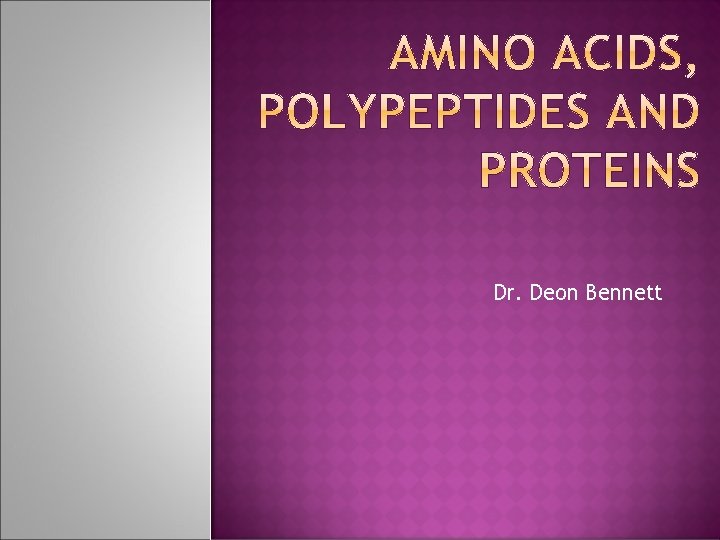 AMINO ACIDS, POLYPEPTIDES AND PROTEINS

Dr. Deon Bennett